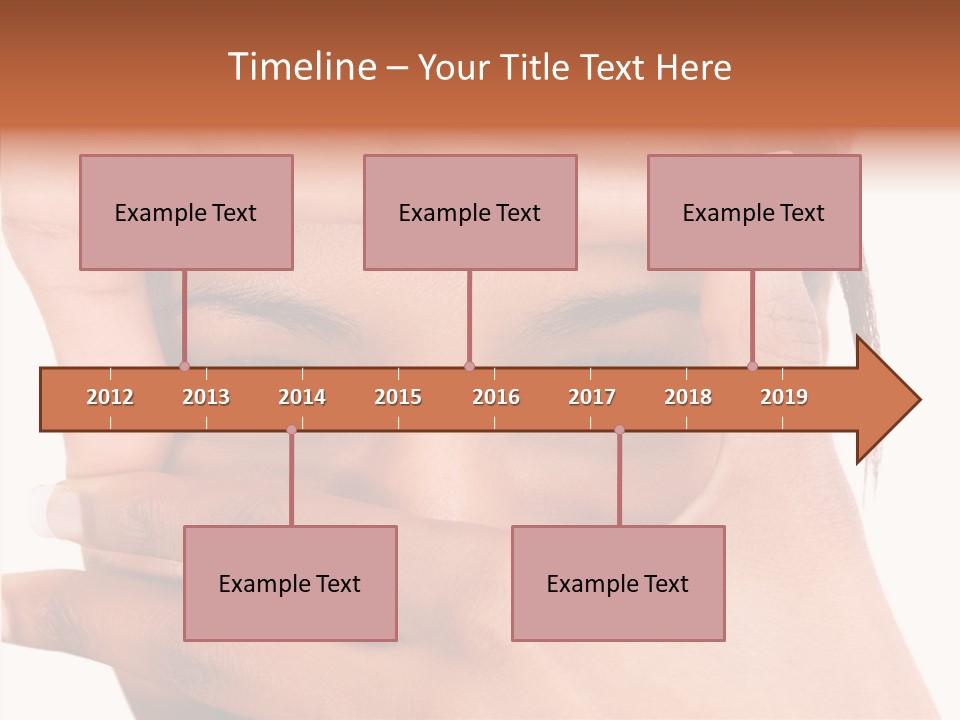 Timeline – Your Title Text Here

Example Text

Example Text

Example Text

2012 2013 2014 2015 2016 2017 2018 2019

Example Text

Example Text